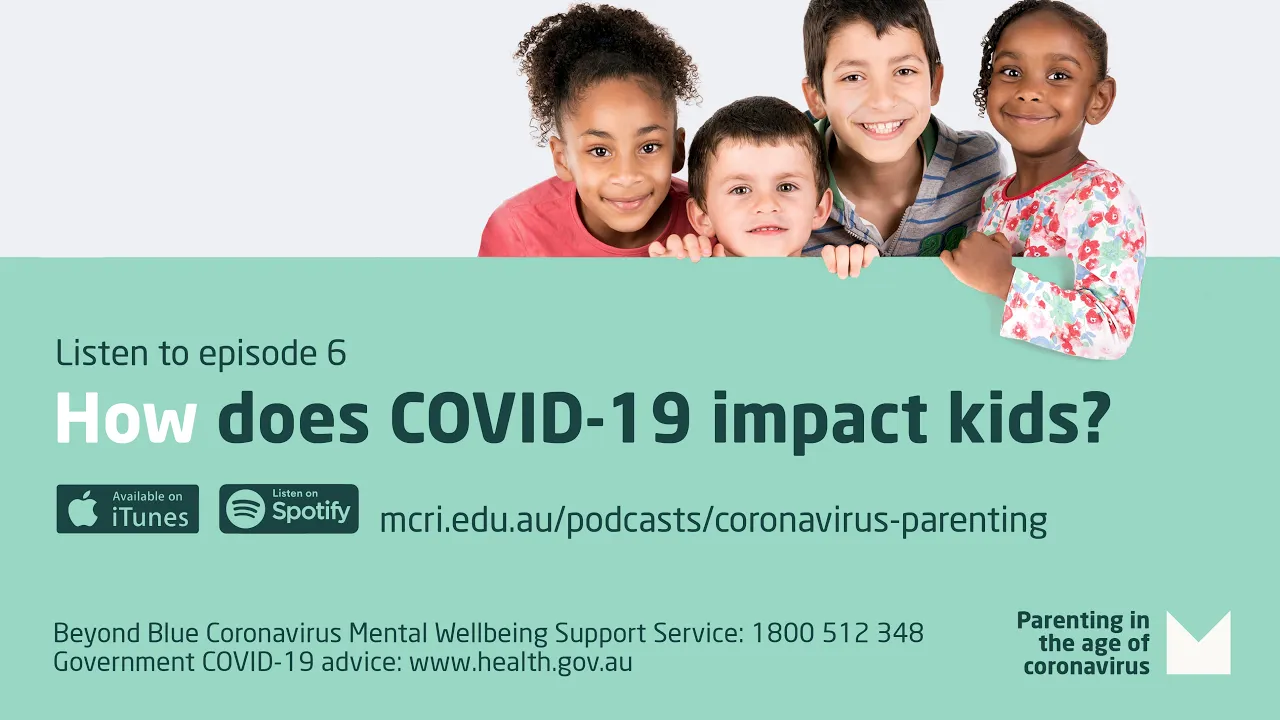 Listen to episode 6

How does COVID-19 impact kids?

Available on iTunes

Listen on Spotify

mcri.edu.au/podcasts/coronavirus-parenting

Beyond Blue Coronavirus Mental Wellbeing Support Service: 1800 512 348
Government COVID-19 advice: www.health.gov.au

Parenting in the age of coronavirus